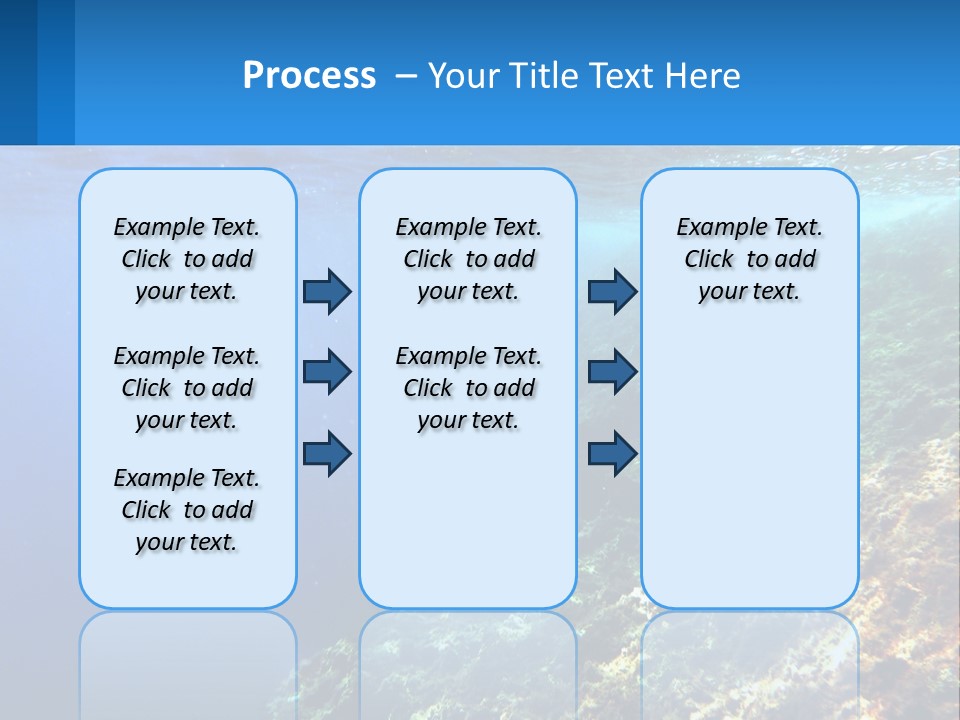 Process – Your Title Text Here

Example Text. Click to add your text.

Example Text. Click to add your text.

Example Text. Click to add your text.

Example Text. Click to add your text.

Example Text. Click to add your text.

Example Text. Click to add your text.